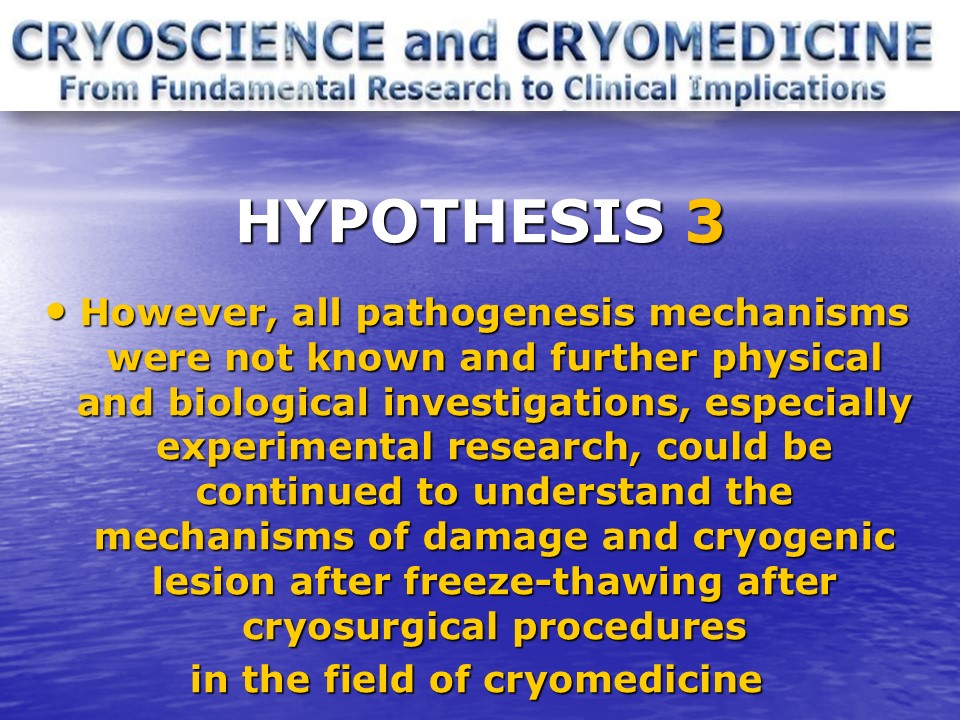 CRYOSCIENCE and CRYOMEDICINE
From Fundamental Research to Clinical Implications

HYPOTHESIS 3

• However, all pathogenesis mechanisms were not known and further physical and biological investigations, especially experimental research, could be continued to understand the mechanisms of damage and cryogenic lesion after freeze-thawing after cryosurgical procedures in the field of cryomedicine